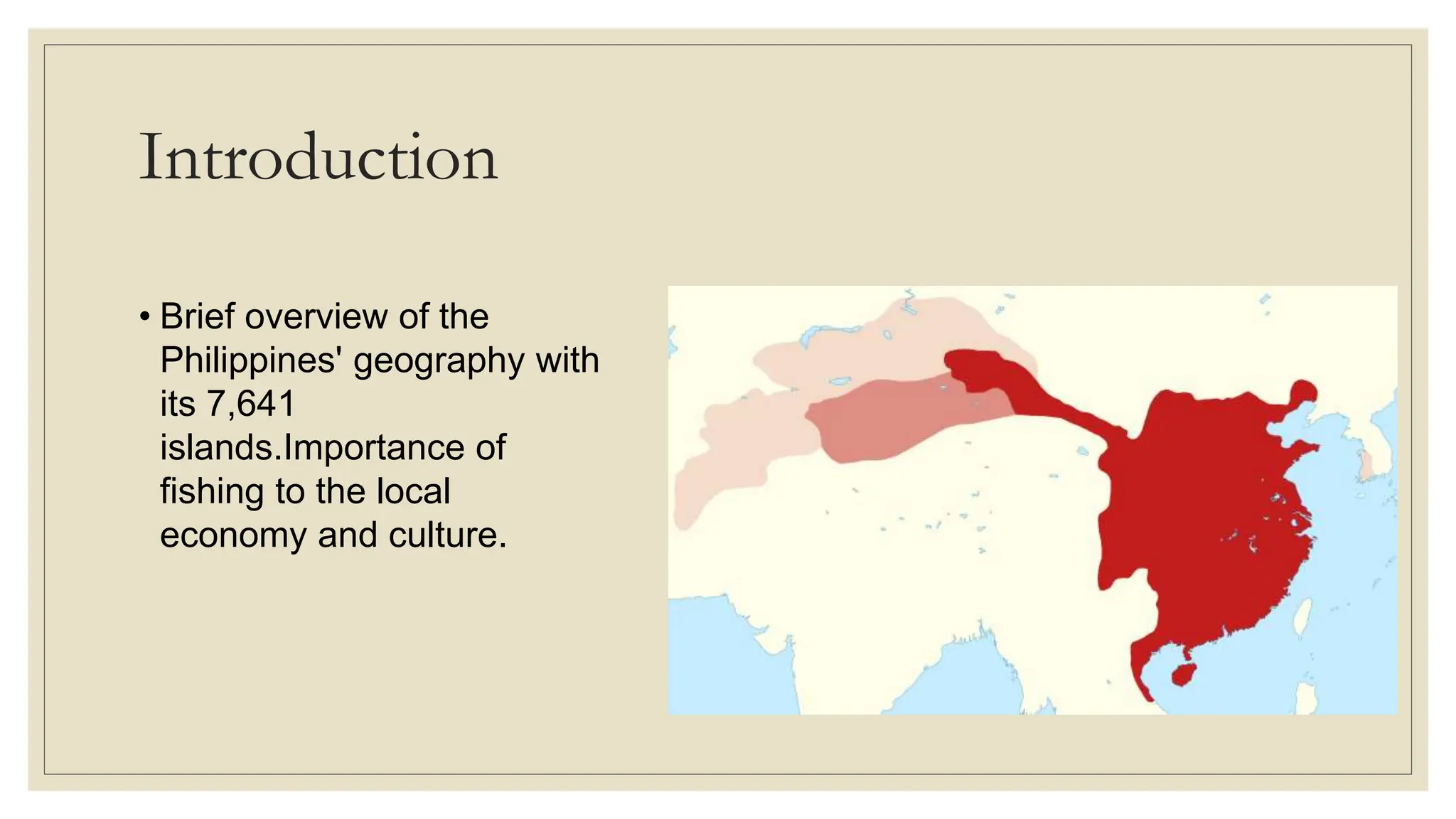 Introduction

• Brief overview of the Philippines' geography with its 7,641 islands.Importance of fishing to the local economy and culture.